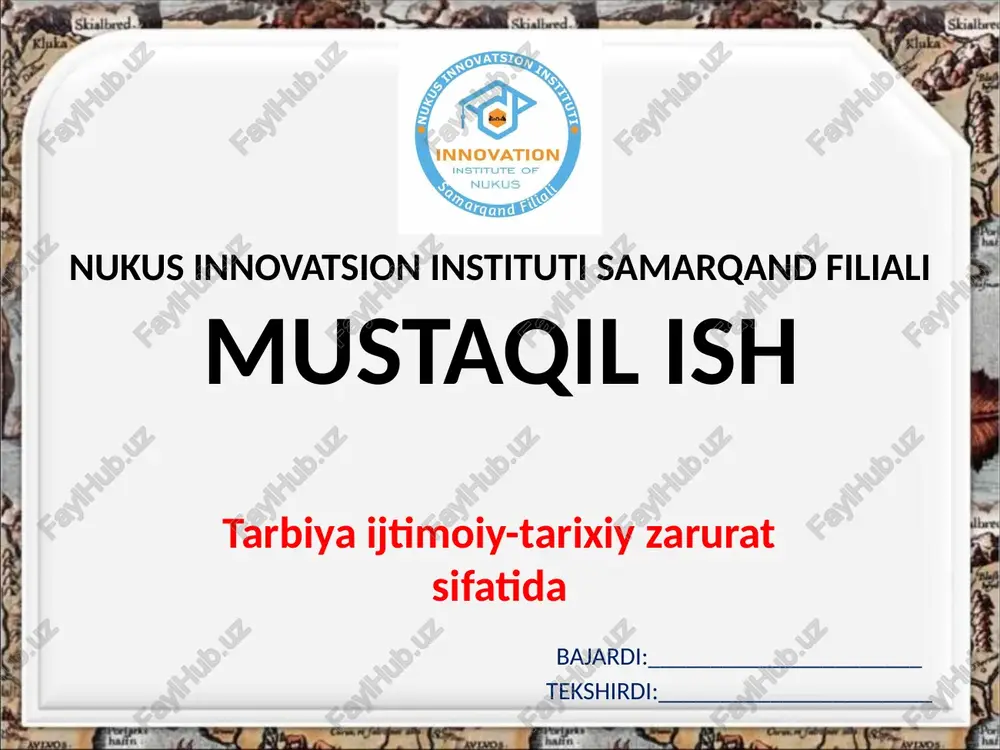 NUKUS INNOVATSION INSTITUTI
INNOVATION
INSTITUTE OF
NUKUS
Samarqand Filiali

NUKUS INNOVATSION INSTITUTI SAMARQAND FILIALI

MUSTAQIL ISH

Tarbiya ijtimoiy-tarixiy zarurat sifatida

BAJARDI:______________________
TEKSHIRDI:______________________

FaylHub.uz